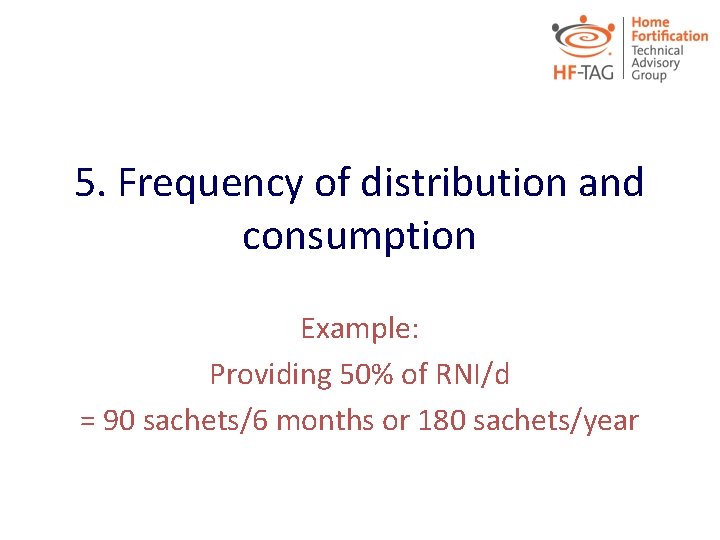 HF-TAG Home Fortification Technical Advisory Group

5. Frequency of distribution and consumption

Example:
Providing 50% of RNI/d
= 90 sachets/6 months or 180 sachets/year